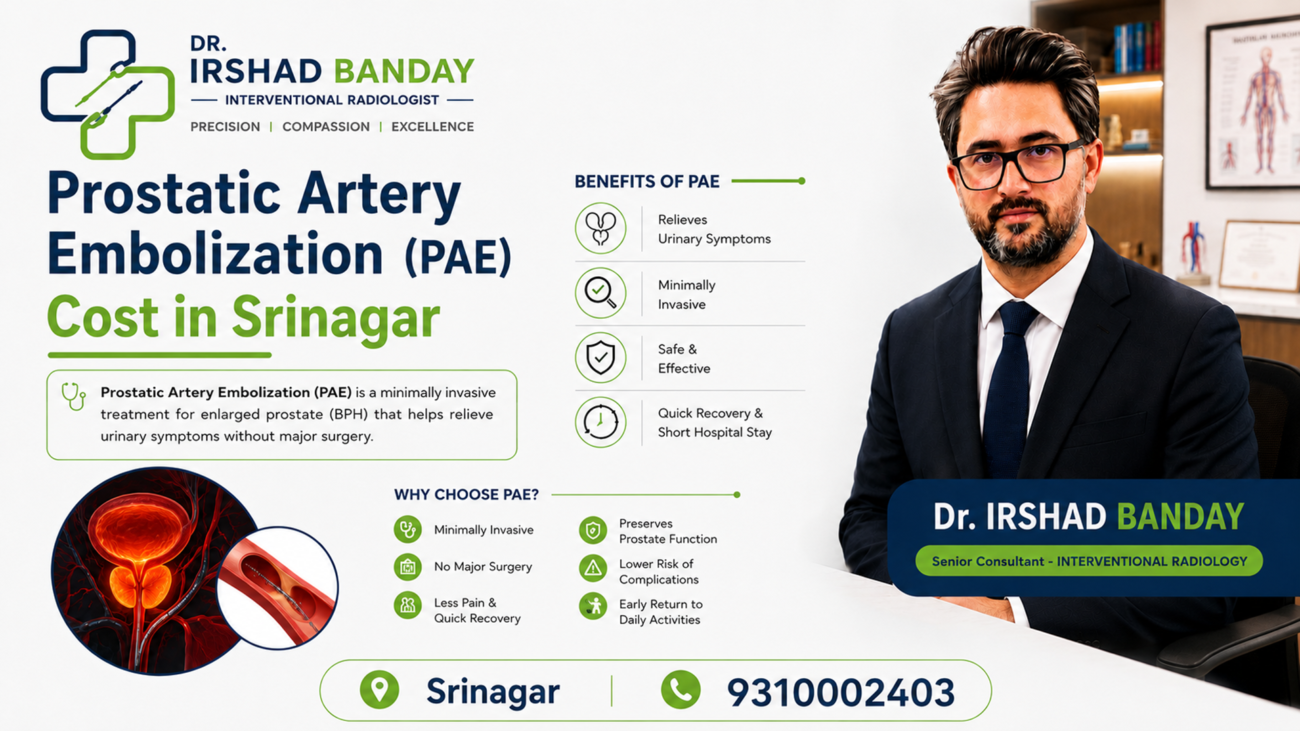 DR.
IRSHAD BANDAY
INTERVENTIONAL RADIOLOGIST
PRECISION | COMPASSION | EXCELLENCE

Prostatic Artery Embolization (PAE) Cost in Srinagar

Prostatic Artery Embolization (PAE) is a minimally invasive treatment for enlarged prostate (BPH) that helps relieve urinary symptoms without major surgery.

BENEFITS OF PAE

Relieves Urinary Symptoms

Minimally Invasive

Safe & Effective

Quick Recovery & Short Hospital Stay

WHY CHOOSE PAE?

Minimally Invasive

No Major Surgery

Less Pain & Quick Recovery

Preserves Prostate Function

Lower Risk of Complications

Early Return to Daily Activities

Dr. IRSHAD BANDAY
Senior Consultant - INTERVENTIONAL RADIOLOGY

Srinagar | 9310002403